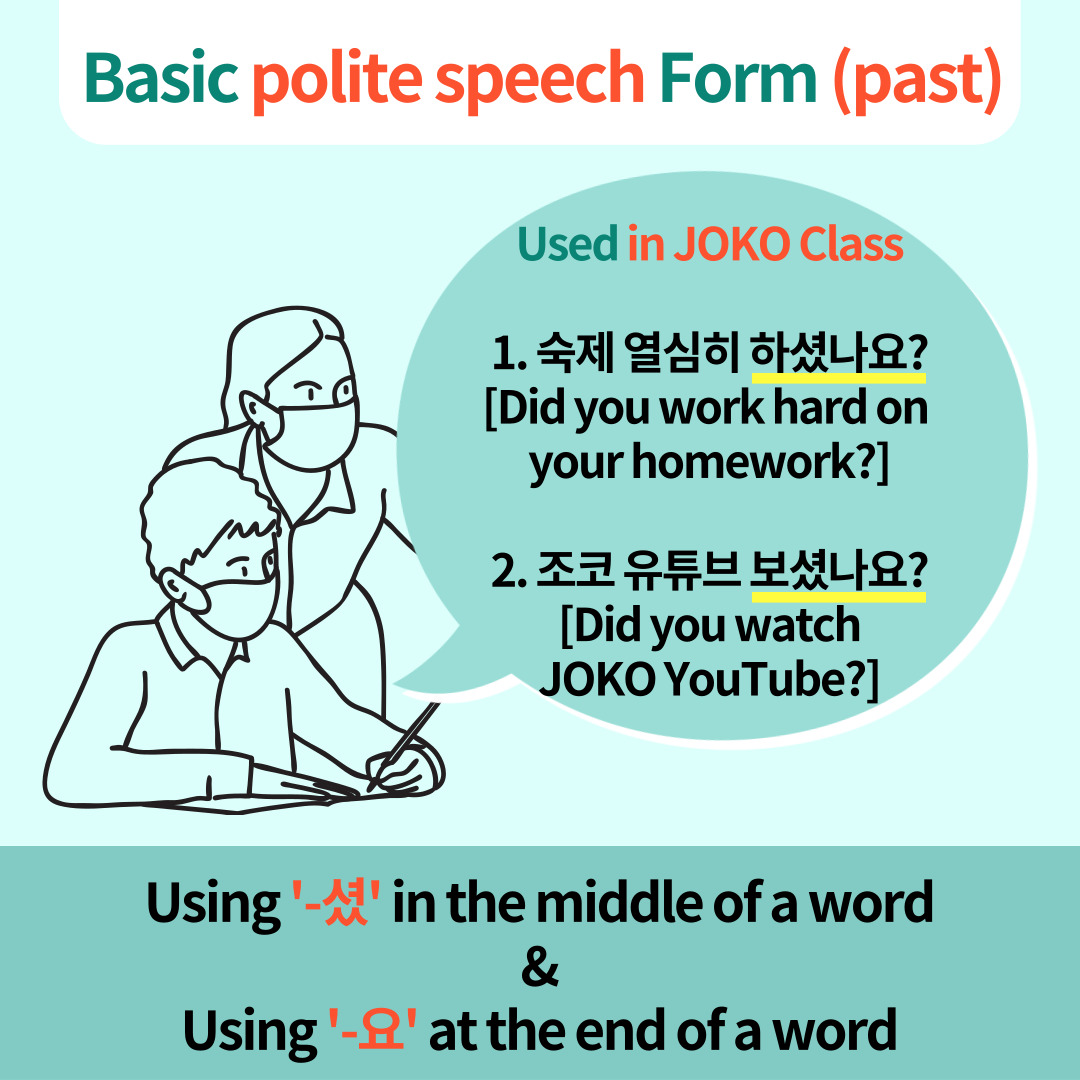 Basic polite speech Form (past)

Used in JOKO Class

1. 숙제 열심히 하셨나요?
[Did you work hard on your homework?]

2. 조코 유튜브 보셨나요?
[Did you watch JOKO YouTube?]

Using '-셨' in the middle of a word
&
Using '-요' at the end of a word